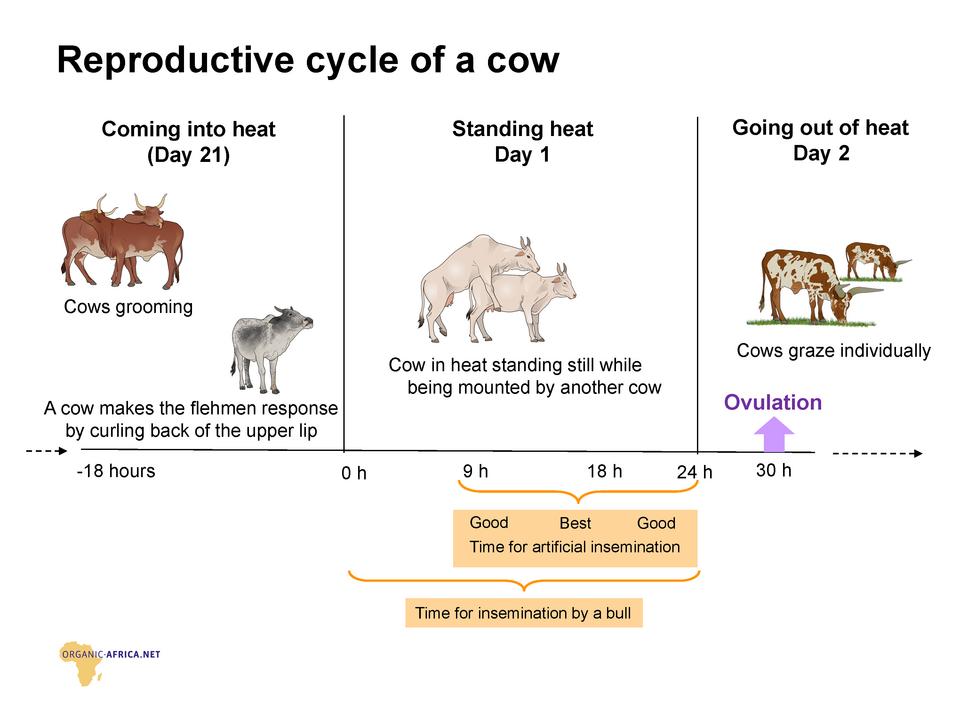 Reproductive cycle of a cow

Coming into heat
(Day 21)

Cows grooming

A cow makes the flehmen response by curling back of the upper lip

Standing heat
Day 1

Cow in heat standing still while being mounted by another cow

Going out of heat
Day 2

Cows graze individually

Ovulation

-18 hours

0 h

9 h

18 h

24 h

30 h

Good Best Good
Time for artificial insemination

Time for insemination by a bull

ORGANIC-AFRICA.NET